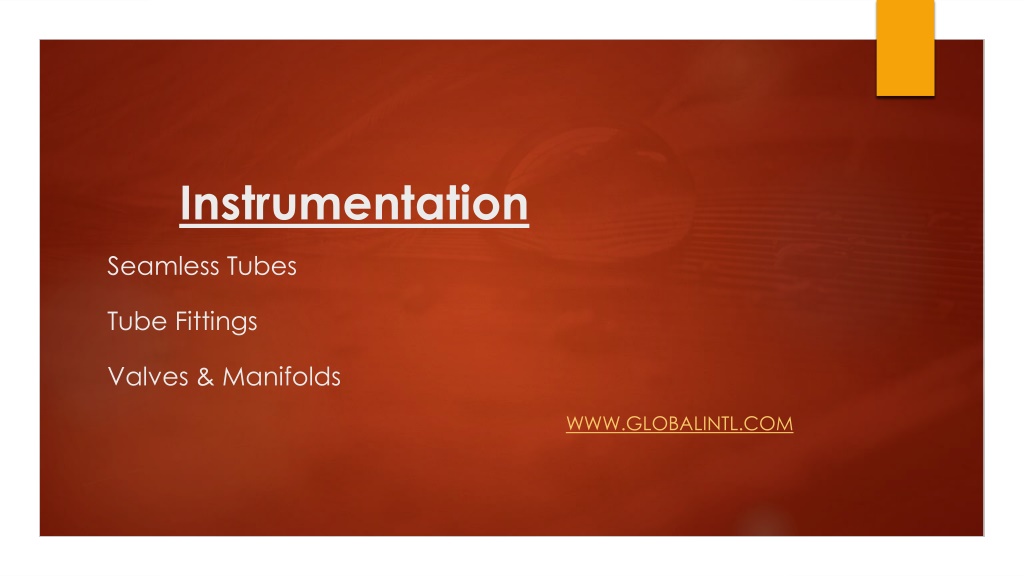 Instrumentation

Seamless Tubes

Tube Fittings

Valves & Manifolds

WWW.GLOBALINTL.COM